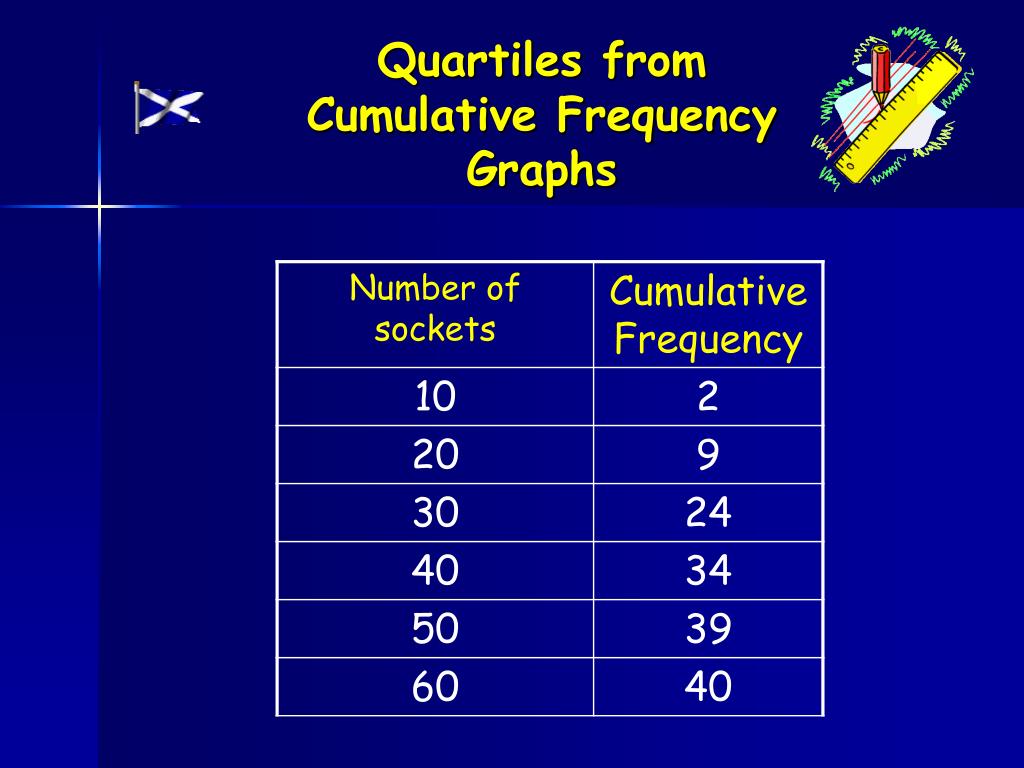 Quartiles from Cumulative Frequency Graphs

| Number of sockets | Cumulative Frequency |
|---|---|
| 10 | 2 |
| 20 | 9 |
| 30 | 24 |
| 40 | 34 |
| 50 | 39 |
| 60 | 40 |